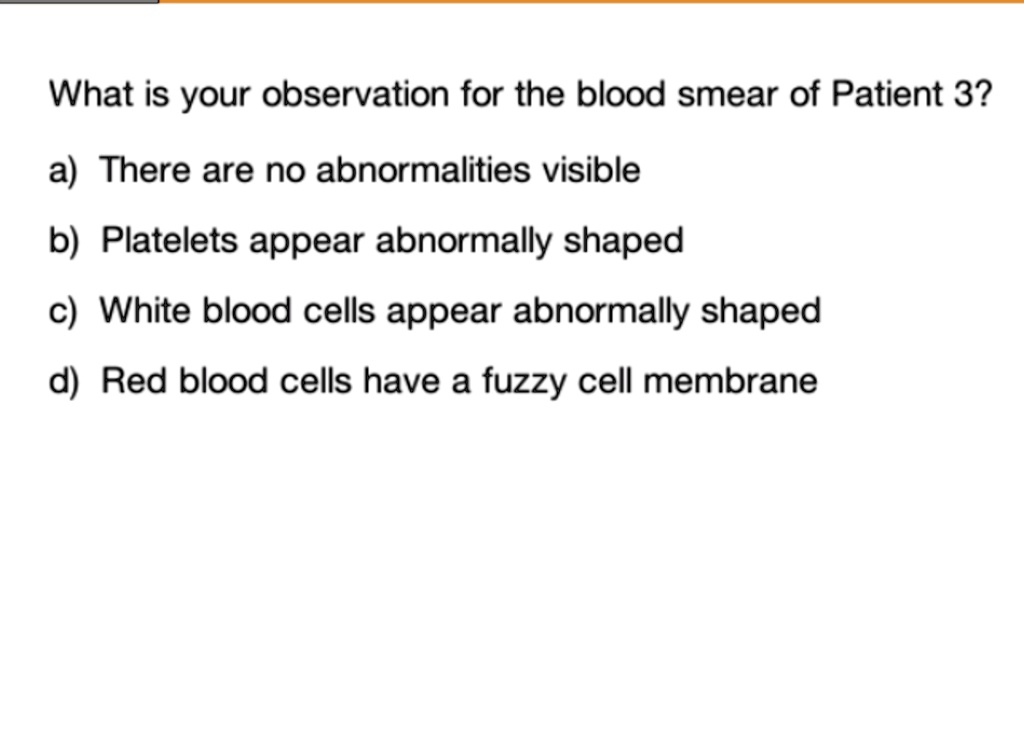 What is your observation for the blood smear of Patient 3?

a) There are no abnormalities visible

b) Platelets appear abnormally shaped

c) White blood cells appear abnormally shaped

d) Red blood cells have a fuzzy cell membrane